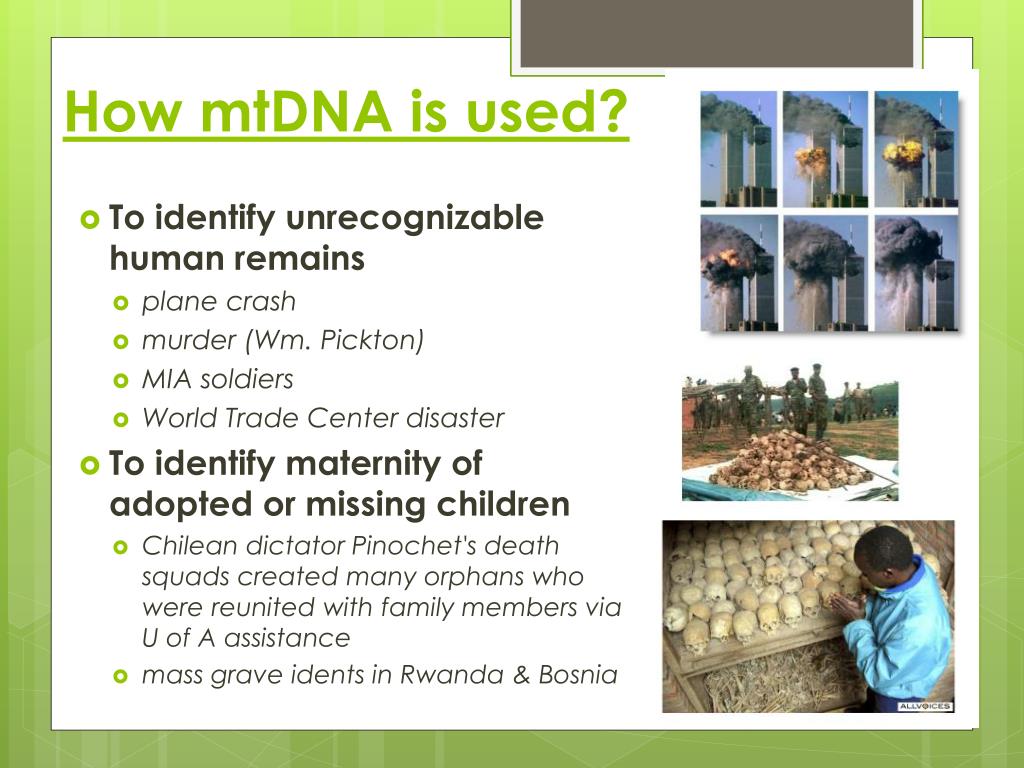 How mtDNA is used?

To identify unrecognizable human remains

plane crash

murder (Wm. Pickton)

MIA soldiers

World Trade Center disaster

To identify maternity of adopted or missing children

Chilean dictator Pinochet's death squads created many orphans who were reunited with family members via U of A assistance

mass grave idents in Rwanda & Bosnia

ALLVOICES